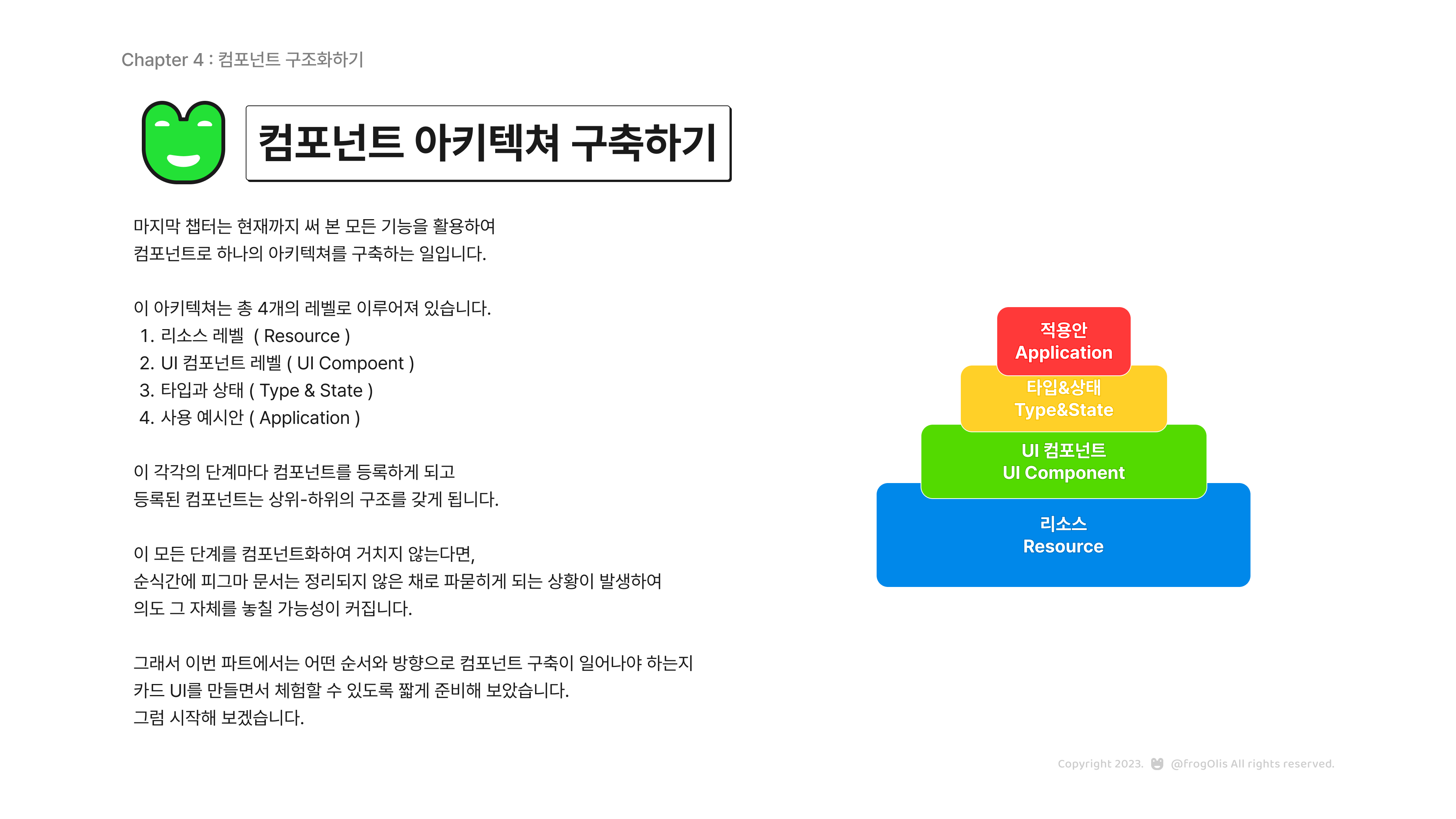 Chapter 4 : 컴포넌트 구조화하기

컴포넌트 아키텍쳐 구축하기

마지막 챕터는 현재까지 써 본 모든 기능을 활용하여
컴포넌트로 하나의 아키텍쳐를 구축하는 일입니다.

이 아키텍쳐는 총 4개의 레벨로 이루어져 있습니다.
1. 리소스 레벨 ( Resource )
2. UI 컴포넌트 레벨 ( UI Compoent )
3. 타입과 상태 ( Type & State )
4. 사용 예시안 ( Application )

이 각각의 단계마다 컴포넌트를 등록하게 되고
등록된 컴포넌트는 상위-하위의 구조를 갖게 됩니다.

이 모든 단계를 컴포넌트화하여 거치지 않는다면,
순식간에 피그마 문서는 정리되지 않은 채로 파묻히게 되는 상황이 발생하여
의도 그 자체를 놓칠 가능성이 커집니다.

그래서 이번 파트에서는 어떤 순서와 방향으로 컴포넌트 구축이 일어나야 하는지
카드 UI를 만들면서 체험할 수 있도록 짧게 준비해 보았습니다.
그럼 시작해 보겠습니다.

적용안
Application

타입&상태
Type&State

UI 컴포넌트
UI Component

리소스
Resource

Copyright 2023. @frogOlis All rights reserved.